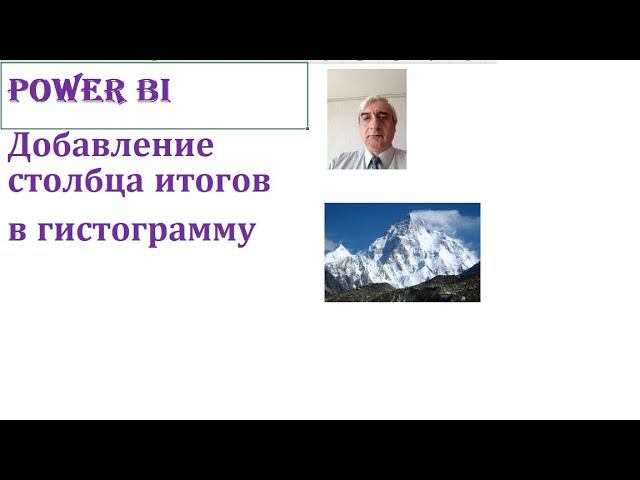 POWER BI

Добавление столбца итогов

в гистограмму